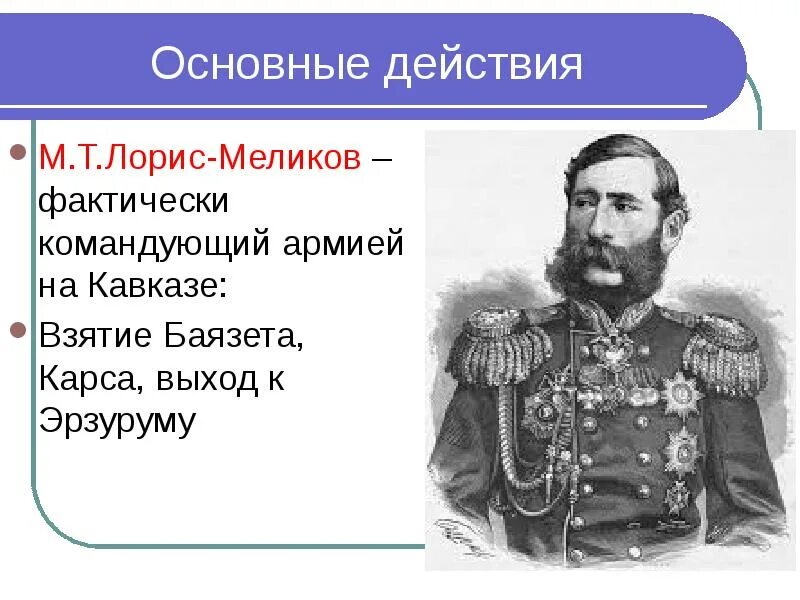 Основные действия

М.Т.Лорис-Меликов – фактически командующий армией на Кавказе:

Взятие Баязета, Карса, выход к Эрзуруму